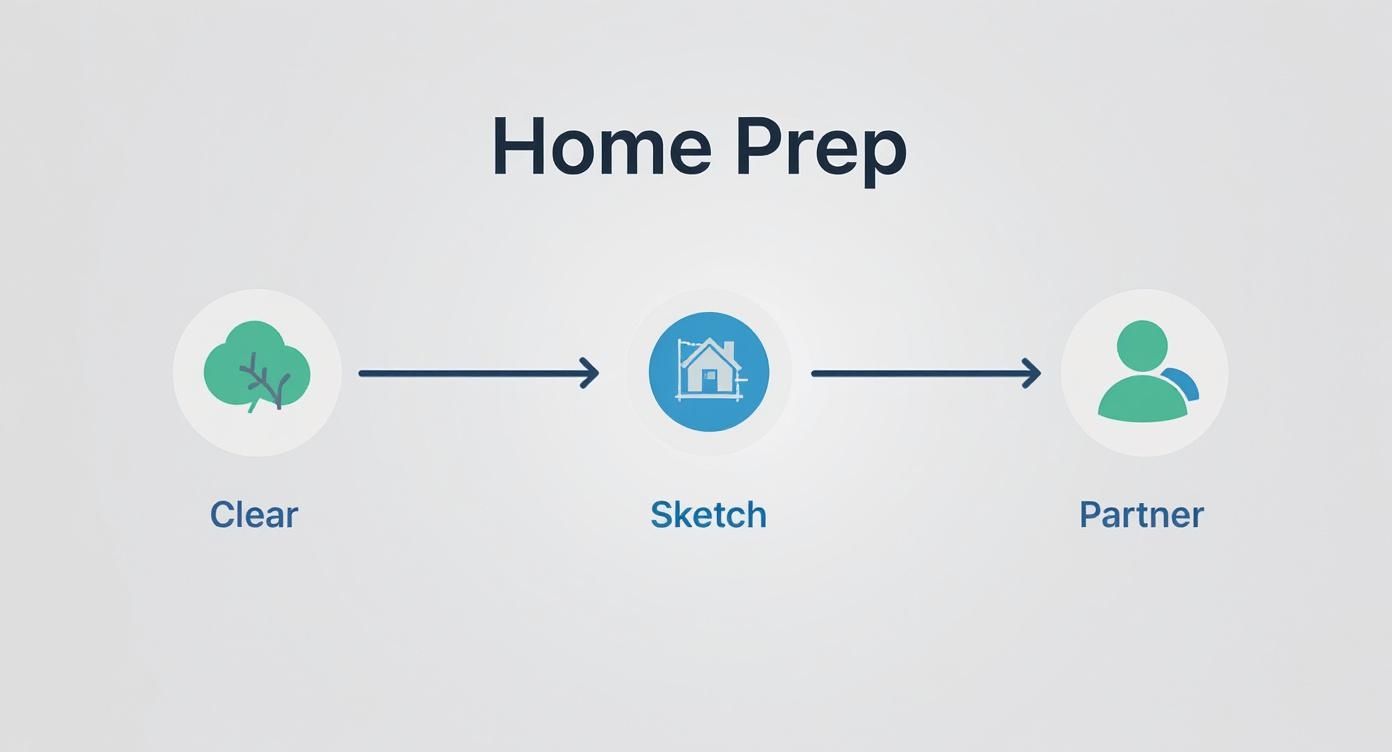 Home Prep

Clear

Sketch

Partner